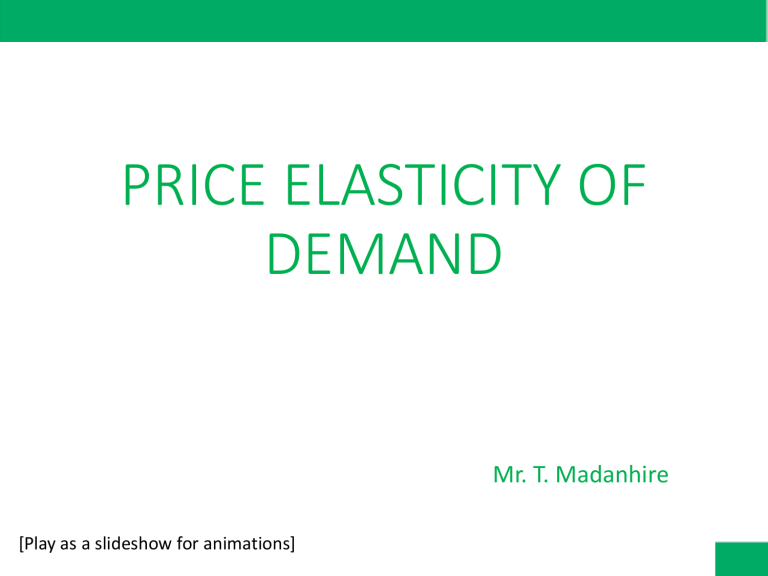 PRICE ELASTICITY OF DEMAND

Mr. T. Madanhire

[Play as a slideshow for animations]